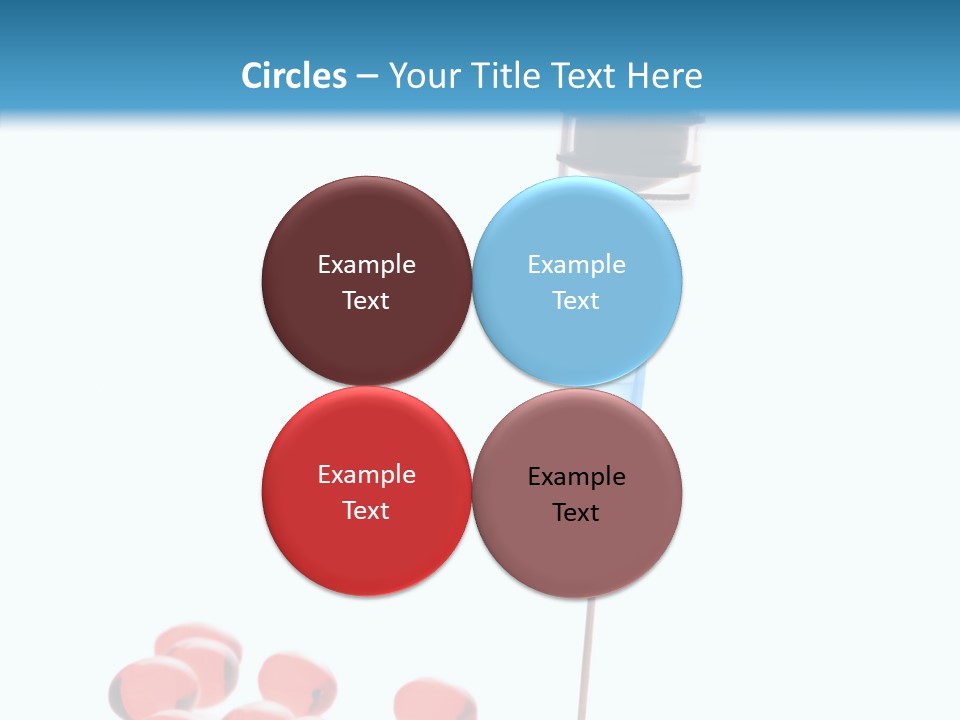 Circles – Your Title Text Here

Example Text

Example Text

Example Text

Example Text